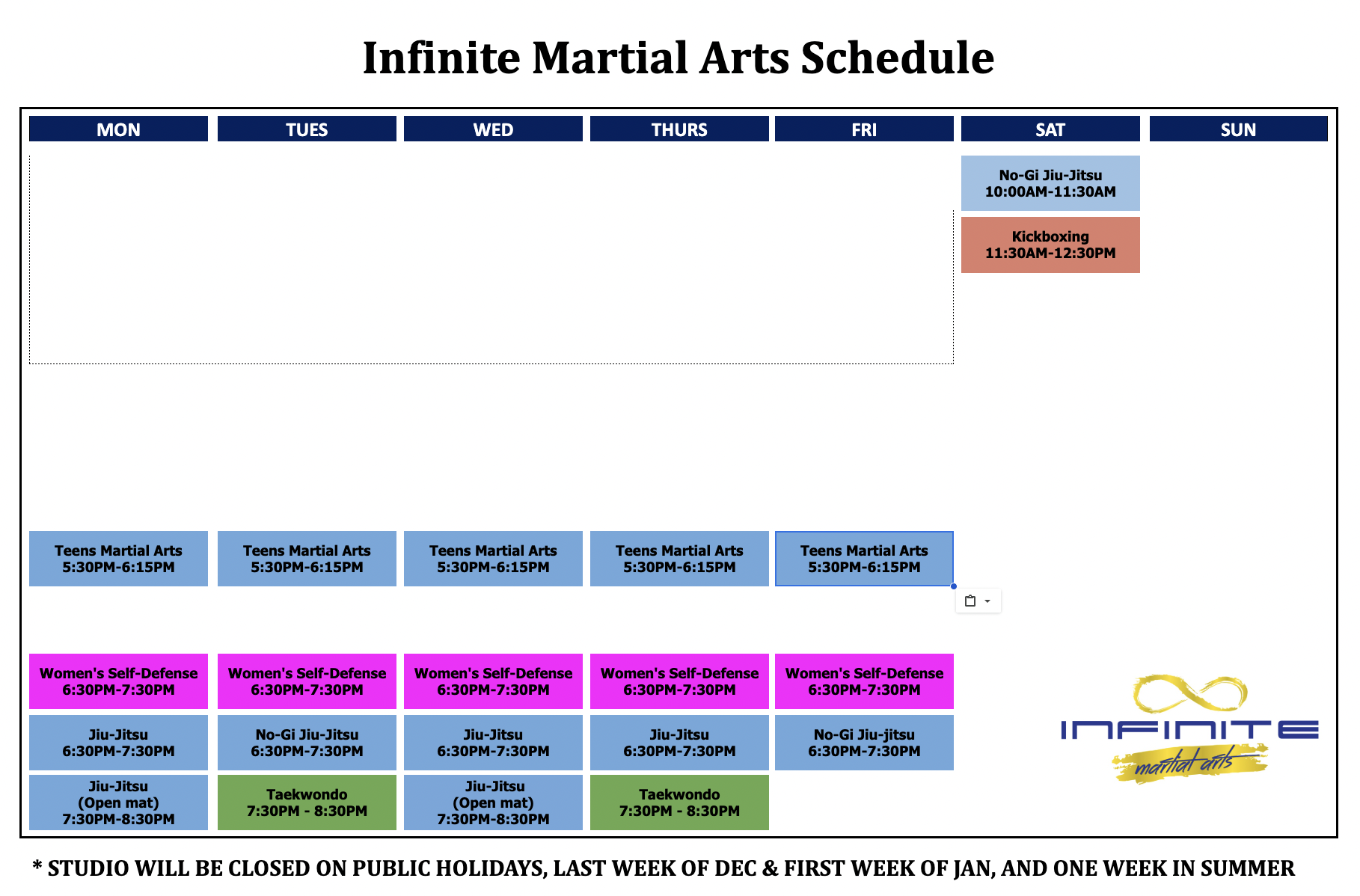 Infinite Martial Arts Schedule

| MON | TUES | WED | THURS | FRI | SAT | SUN |
|---|---|---|---|---|---|---|
| | | | | | No-Gi Jiu-Jitsu 10:00AM-11:30AM | |
| | | | | | Kickboxing 11:30AM-12:30PM | |
| Teens Martial Arts 5:30PM-6:15PM | Teens Martial Arts 5:30PM-6:15PM | Teens Martial Arts 5:30PM-6:15PM | Teens Martial Arts 5:30PM-6:15PM | Teens Martial Arts 5:30PM-6:15PM | | |
| Women's Self-Defense 6:30PM-7:30PM | Women's Self-Defense 6:30PM-7:30PM | Women's Self-Defense 6:30PM-7:30PM | Women's Self-Defense 6:30PM-7:30PM | Women's Self-Defense 6:30PM-7:30PM | | |
| Jiu-Jitsu 6:30PM-7:30PM | No-Gi Jiu-Jitsu 6:30PM-7:30PM | Jiu-Jitsu 6:30PM-7:30PM | Jiu-Jitsu 6:30PM-7:30PM | No-Gi Jiu-jitsu 6:30PM-7:30PM | | |
| Jiu-Jitsu (Open mat) 7:30PM-8:30PM | Taekwondo 7:30PM - 8:30PM | Jiu-Jitsu (Open mat) 7:30PM-8:30PM | Taekwondo 7:30PM - 8:30PM | | | |

INFINITE martial arts

* STUDIO WILL BE CLOSED ON PUBLIC HOLIDAYS, LAST WEEK OF DEC & FIRST WEEK OF JAN, AND ONE WEEK IN SUMMER